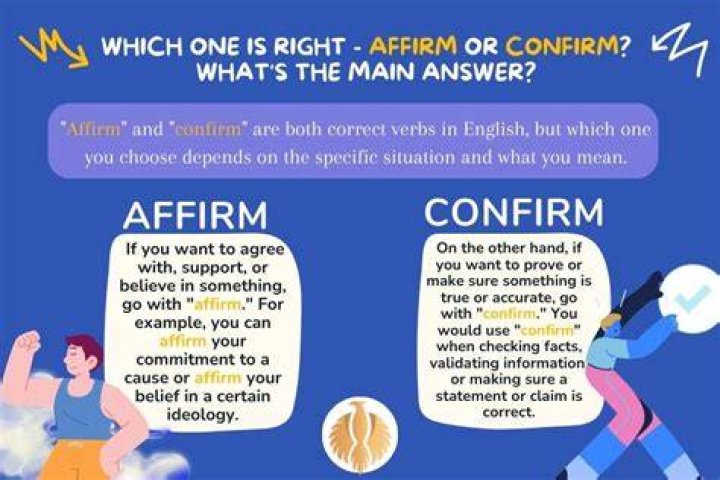 WHICH ONE IS RIGHT - AFFIRM OR CONFIRM? WHAT'S THE MAIN ANSWER?

"Affirm" and "confirm" are both correct verbs in English, but which one you choose depends on the specific situation and what you mean.

AFFIRM

If you want to agree with, support, or believe in something, go with "affirm." For example, you can affirm your commitment to a cause or affirm your belief in a certain ideology.

CONFIRM

On the other hand, if you want to prove or make sure something is true or accurate, go with "confirm." You would use "confirm" when checking facts, validating information or making sure a statement or claim is correct.